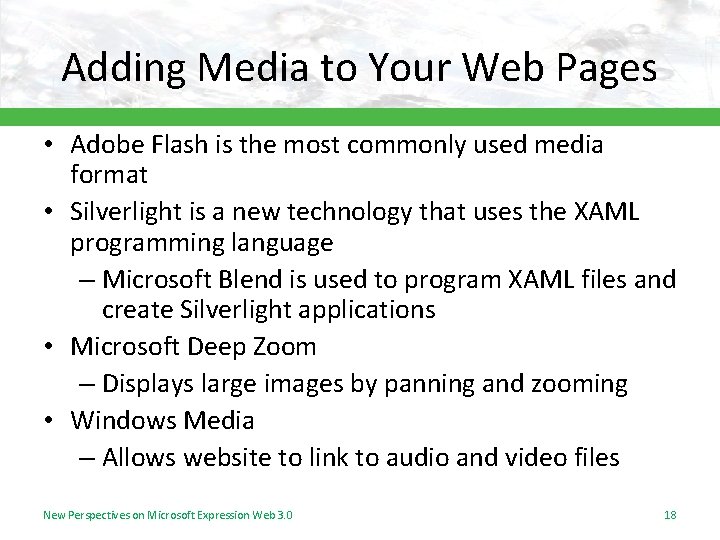 Adding Media to Your Web Pages

• Adobe Flash is the most commonly used media format
• Silverlight is a new technology that uses the XAML programming language
– Microsoft Blend is used to program XAML files and create Silverlight applications
• Microsoft Deep Zoom
– Displays large images by panning and zooming
• Windows Media
– Allows website to link to audio and video files

New Perspectives on Microsoft Expression Web 3.0

18